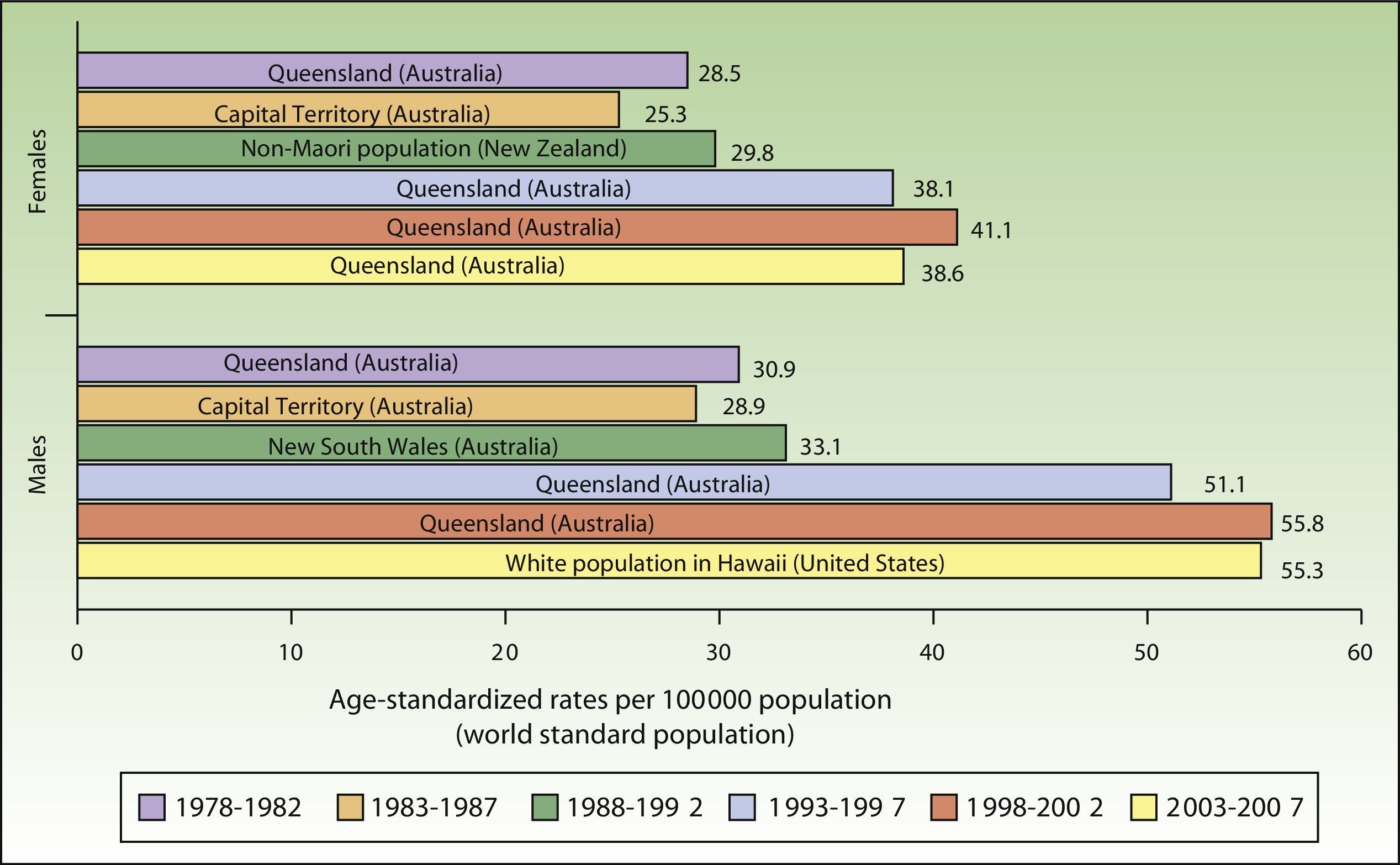 Females

Queensland (Australia) 28.5
Capital Territory (Australia) 25.3
Non-Maori population (New Zealand) 29.8
Queensland (Australia) 38.1
Queensland (Australia) 41.1
Queensland (Australia) 38.6

Males

Queensland (Australia) 30.9
Capital Territory (Australia) 28.9
New South Wales (Australia) 33.1
Queensland (Australia) 51.1
Queensland (Australia) 55.8
White population in Hawaii (United States) 55.3

0 10 20 30 40 50 60

Age-standardized rates per 100000 population (world standard population)

1978-1982 1983-1987 1988-199 2 1993-199 7 1998-200 2 2003-200 7